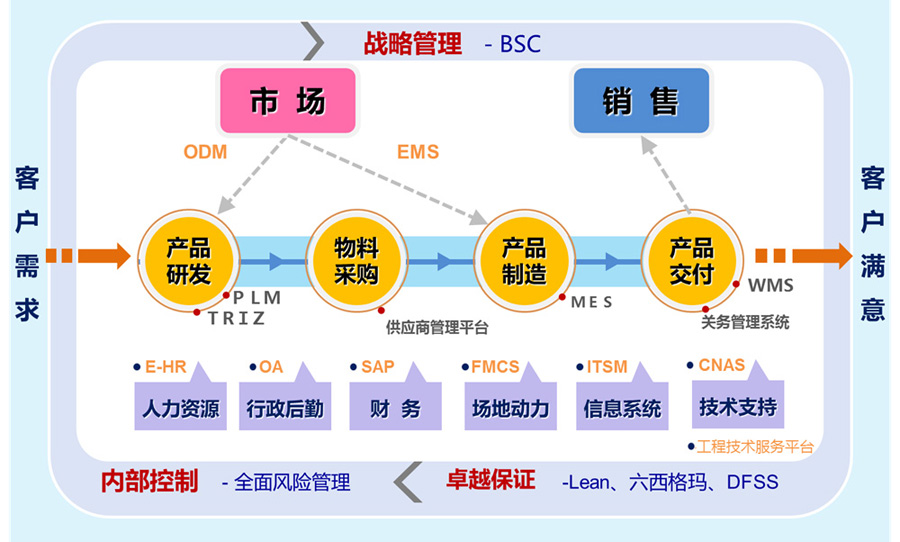 战略管理 - BSC

市 场

销 售

ODM

EMS

客户需求

产品研发

物料采购

产品制造

产品交付

客户满意

PLM

TRIZ

供应商管理平台

MES

WMS

关务管理系统

E-HR
人力资源

OA
行政后勤

SAP
财 务

FMCS
场地动力

ITSM
信息系统

CNAS
技术支持

工程技术服务平台

内部控制 - 全面风险管理

卓越保证 -Lean、六西格玛、DFSS